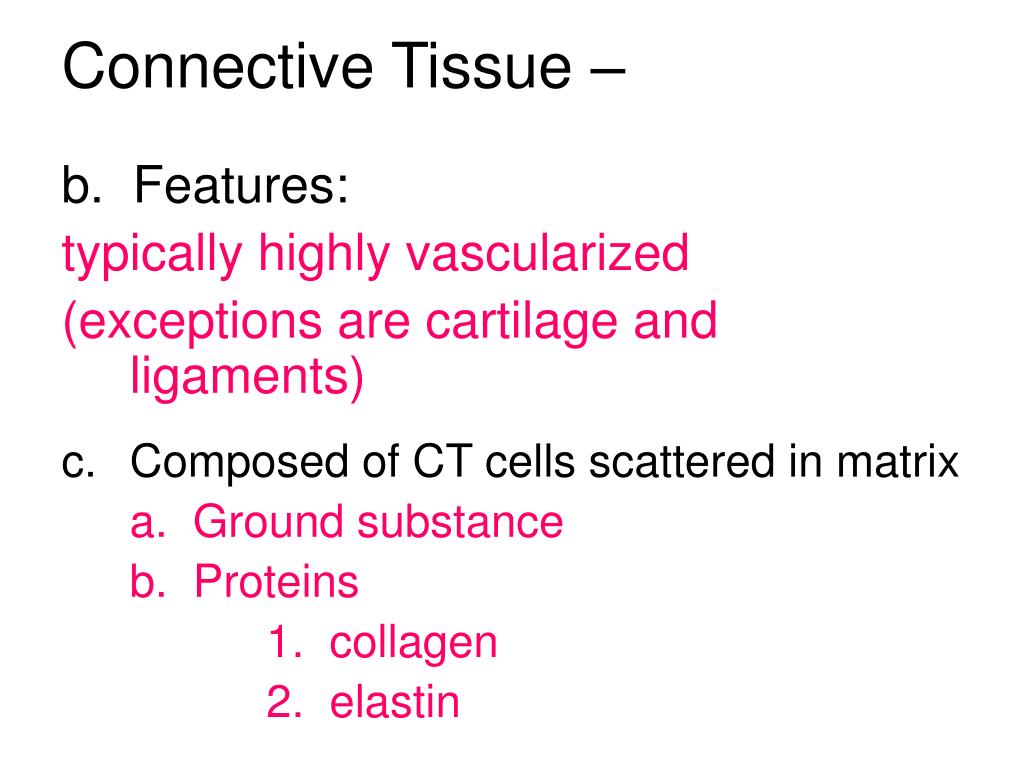 Connective Tissue –

b. Features:
typically highly vascularized
(exceptions are cartilage and ligaments)

c. Composed of CT cells scattered in matrix
a. Ground substance
b. Proteins
1. collagen
2. elastin